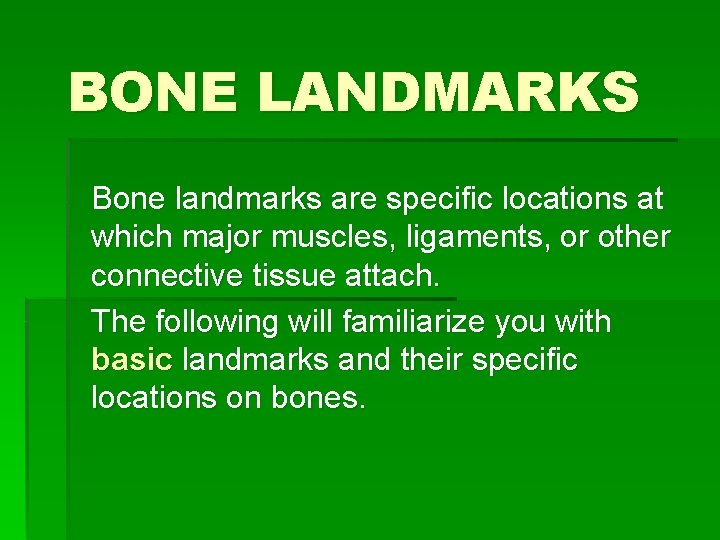 BONE LANDMARKS

Bone landmarks are specific locations at which major muscles, ligaments, or other connective tissue attach.

The following will familiarize you with basic landmarks and their specific locations on bones.